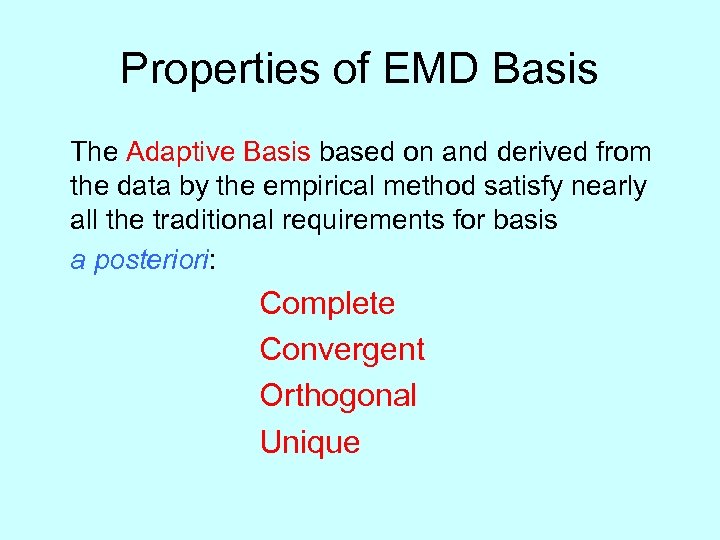 Properties of EMD Basis

The Adaptive Basis based on and derived from the data by the empirical method satisfy nearly all the traditional requirements for basis a posteriori:

Complete
Convergent
Orthogonal
Unique